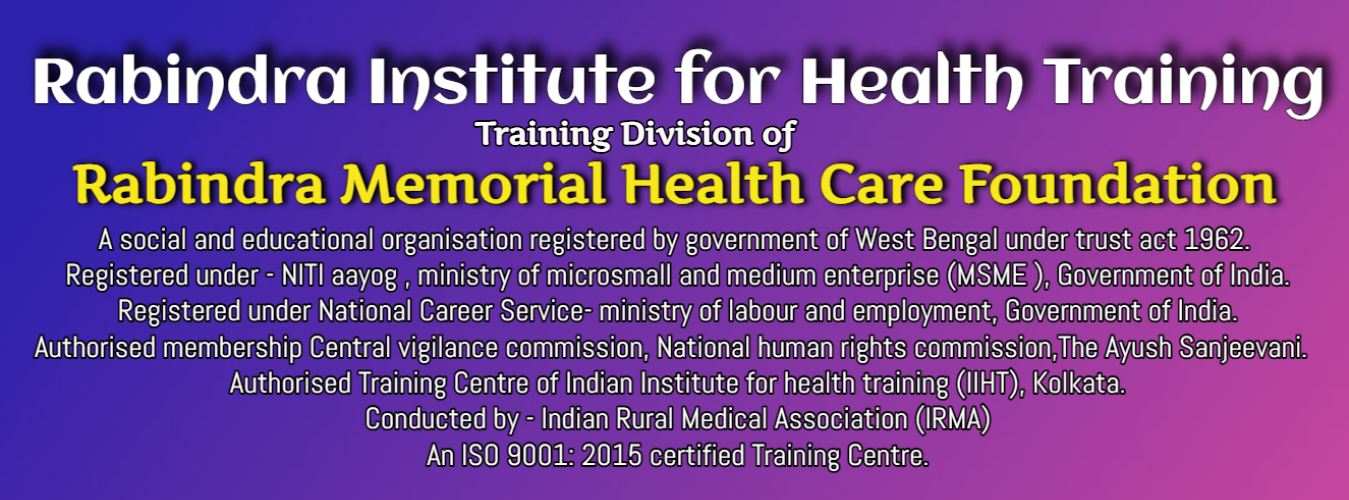 Rabindra Institute for Health Training
Training Division of
Rabindra Memorial Health Care Foundation

A social and educational organisation registered by government of West Bengal under trust act 1962.
Registered under - NITI aayog , ministry of microsmall and medium enterprise (MSME ), Government of India.
Registered under National Career Service- ministry of labour and employment, Government of India.
Authorised membership Central vigilance commission, National human rights commission,The Ayush Sanjeevani.
Authorised Training Centre of Indian Institute for health training (IIHT), Kolkata.
Conducted by - Indian Rural Medical Association (IRMA)
An ISO 9001: 2015 certified Training Centre.